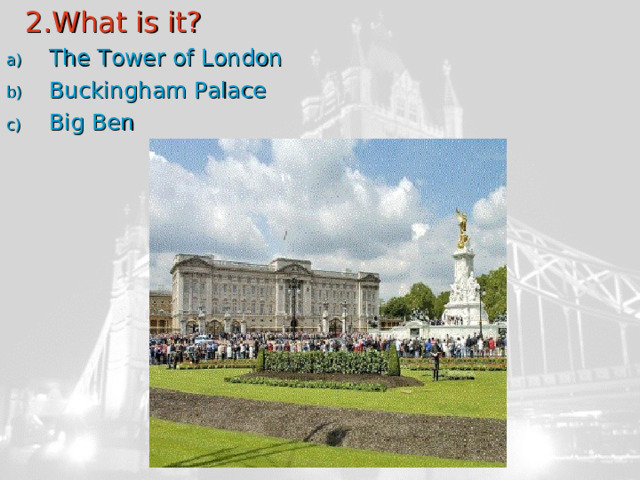 2.What is it?

a) The Tower of London
b) Buckingham Palace
c) Big Ben